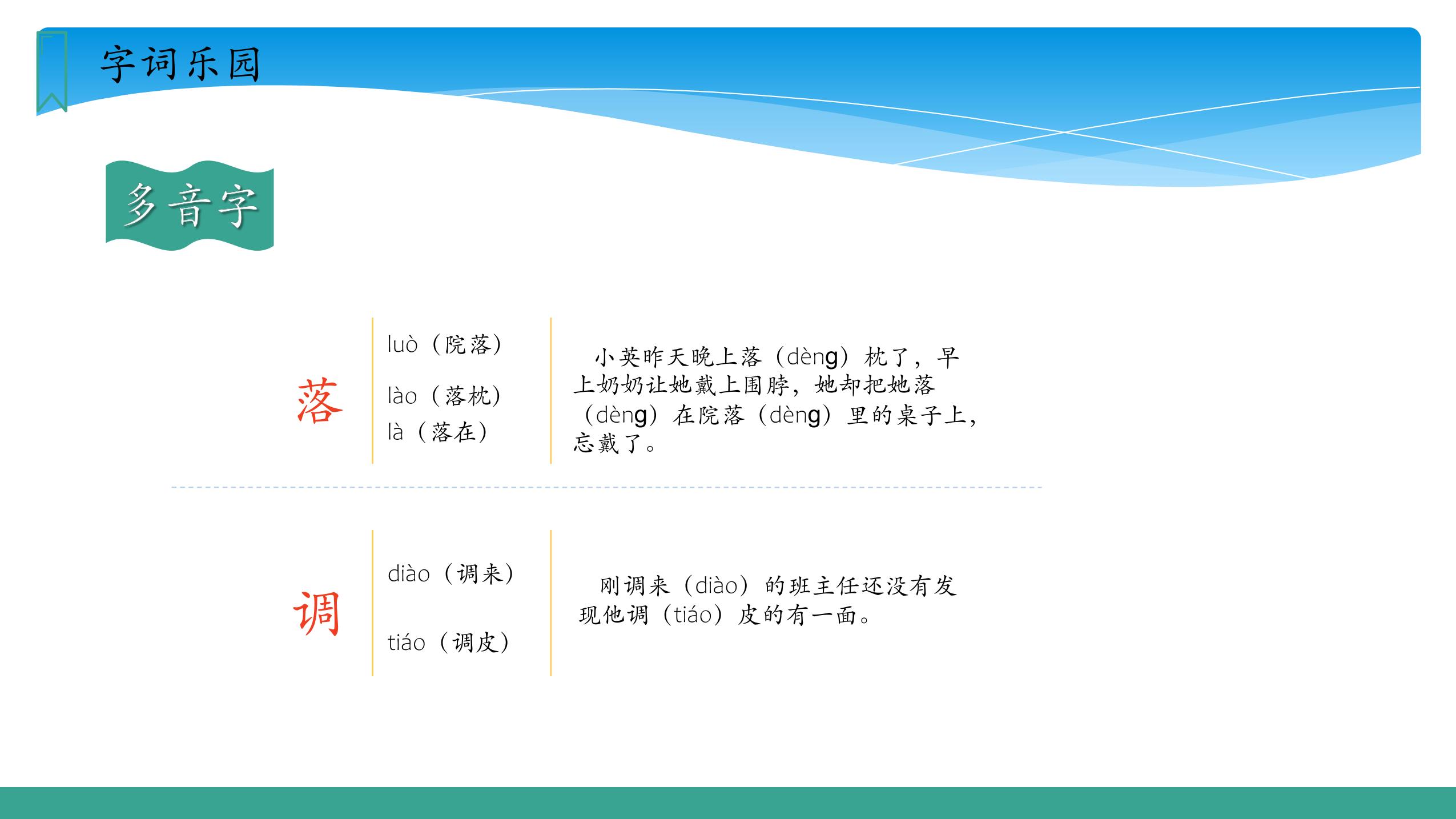 字词乐园

多音字

落

luò（院落）

lào（落枕）

là（落在）

小英昨天晚上落（dèng）枕了，早上奶奶让她戴上围脖，她却把她落（dèng）在院落（dèng）里的桌子上，忘戴了。

调

diào（调来）

tiáo（调皮）

刚调来（diào）的班主任还没有发现他调（tiáo）皮的有一面。